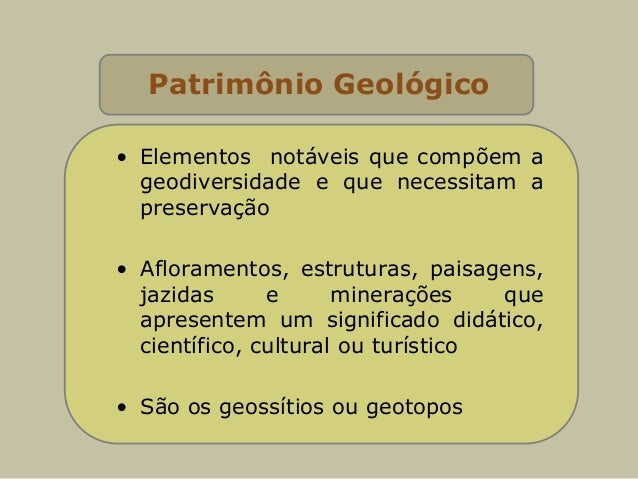 Patrimônio Geológico

• Elementos notáveis que compõem a geodiversidade e que necessitam a preservação

• Afloramentos, estruturas, paisagens, jazidas e minerações que apresentem um significado didático, científico, cultural ou turístico

• São os geossítios ou geotopos